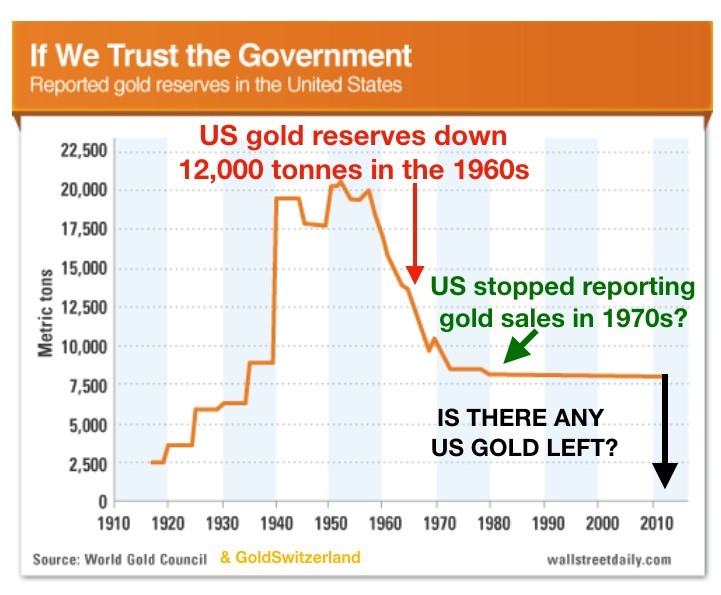 If We Trust the Government
Reported gold reserves in the United States

US gold reserves down 12,000 tonnes in the 1960s

US stopped reporting gold sales in 1970s?

IS THERE ANY US GOLD LEFT?

Metric tons

22,500
20,000
17,500
15,000
12,500
10,000
7,500
5,000
2,500
0

1910 1920 1930 1940 1950 1960 1970 1980 1990 2000 2010

Source: World Gold Council & GoldSwitzerland

wallstreetdaily.com